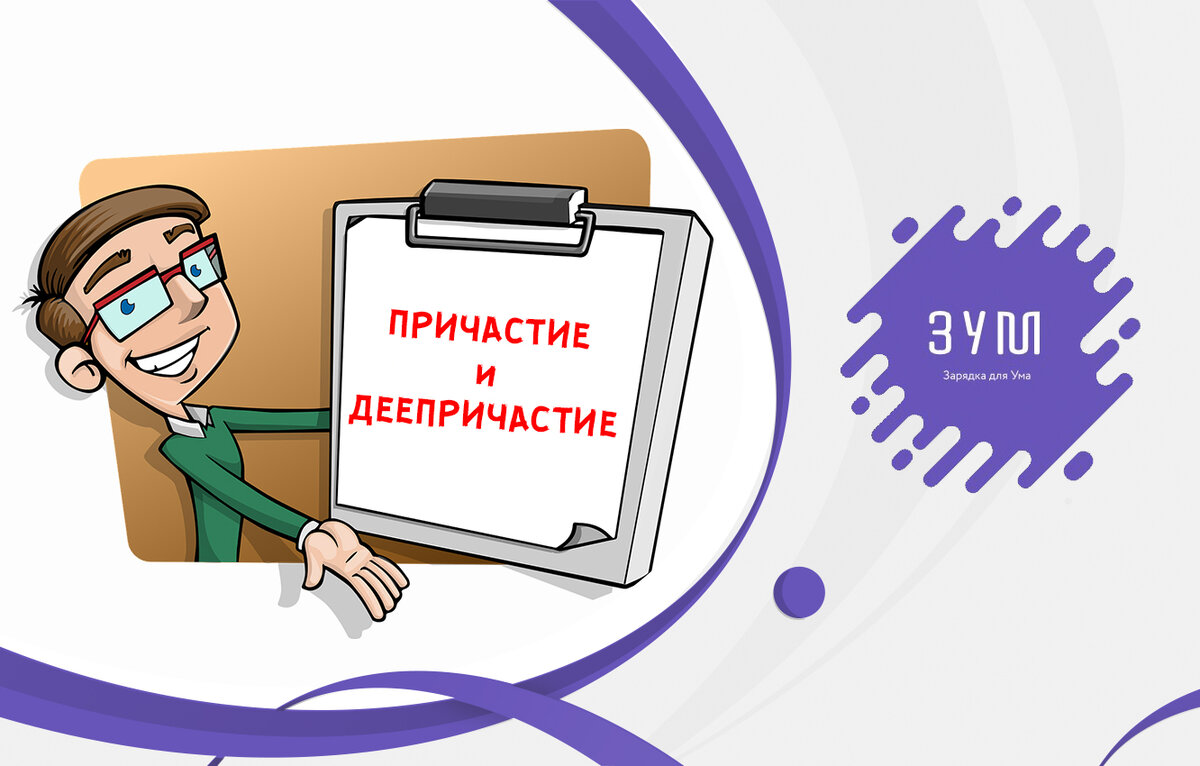 ПРИЧАСТИЕ
И
ДЕЕПРИЧАСТИЕ

ЗУМ
Зарядка для Ума